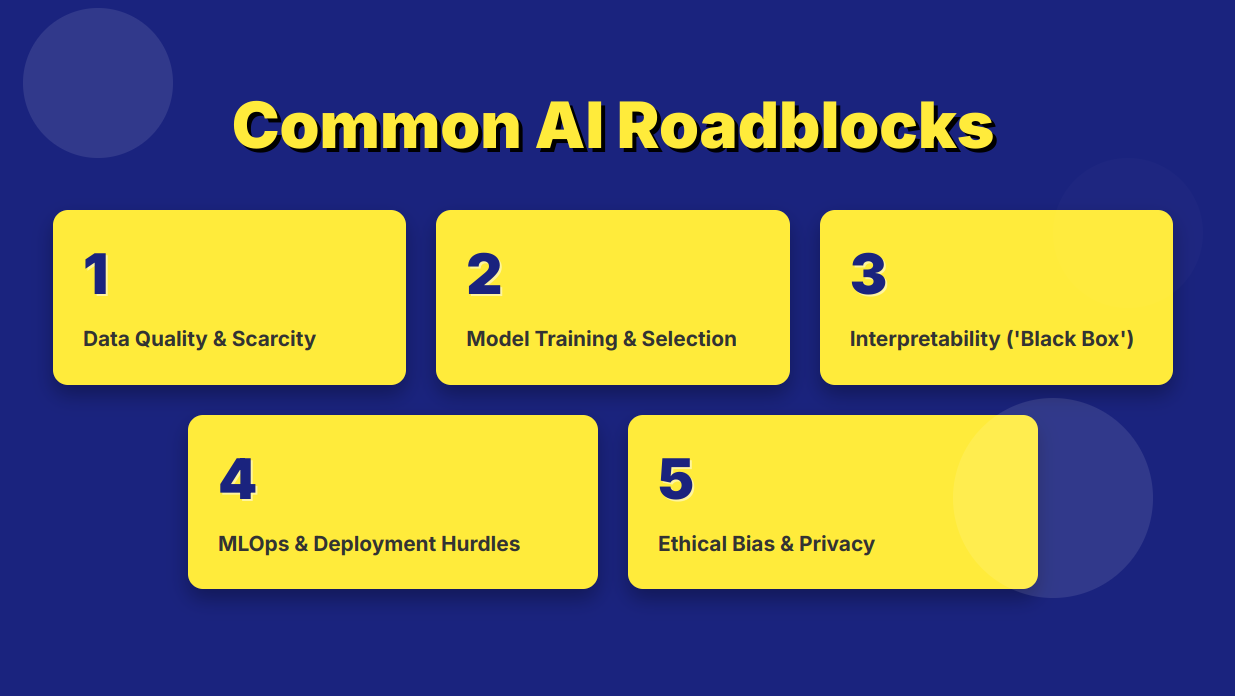 Common AI Roadblocks

1
Data Quality & Scarcity

2
Model Training & Selection

3
Interpretability ('Black Box')

4
MLOps & Deployment Hurdles

5
Ethical Bias & Privacy